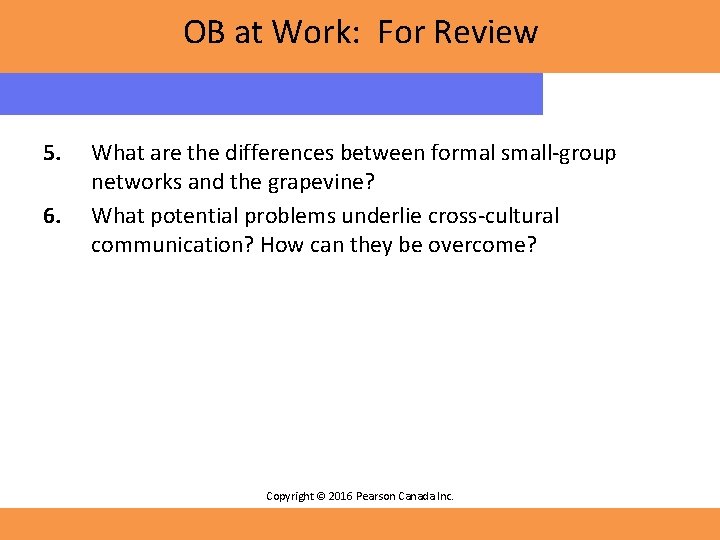 OB at Work: For Review

5. What are the differences between formal small-group networks and the grapevine?

6. What potential problems underlie cross-cultural communication? How can they be overcome?

Copyright © 2016 Pearson Canada Inc.